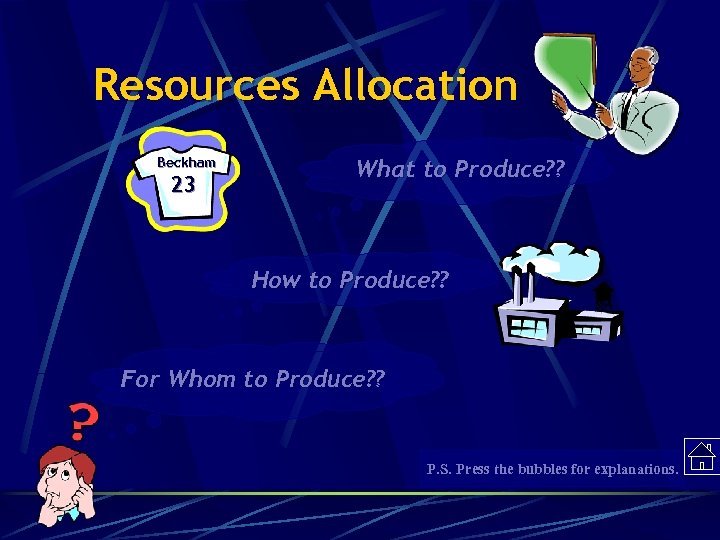 Resources Allocation

Beckham
23

What to Produce??

How to Produce??

For Whom to Produce??

?

P.S. Press the bubbles for explanations.